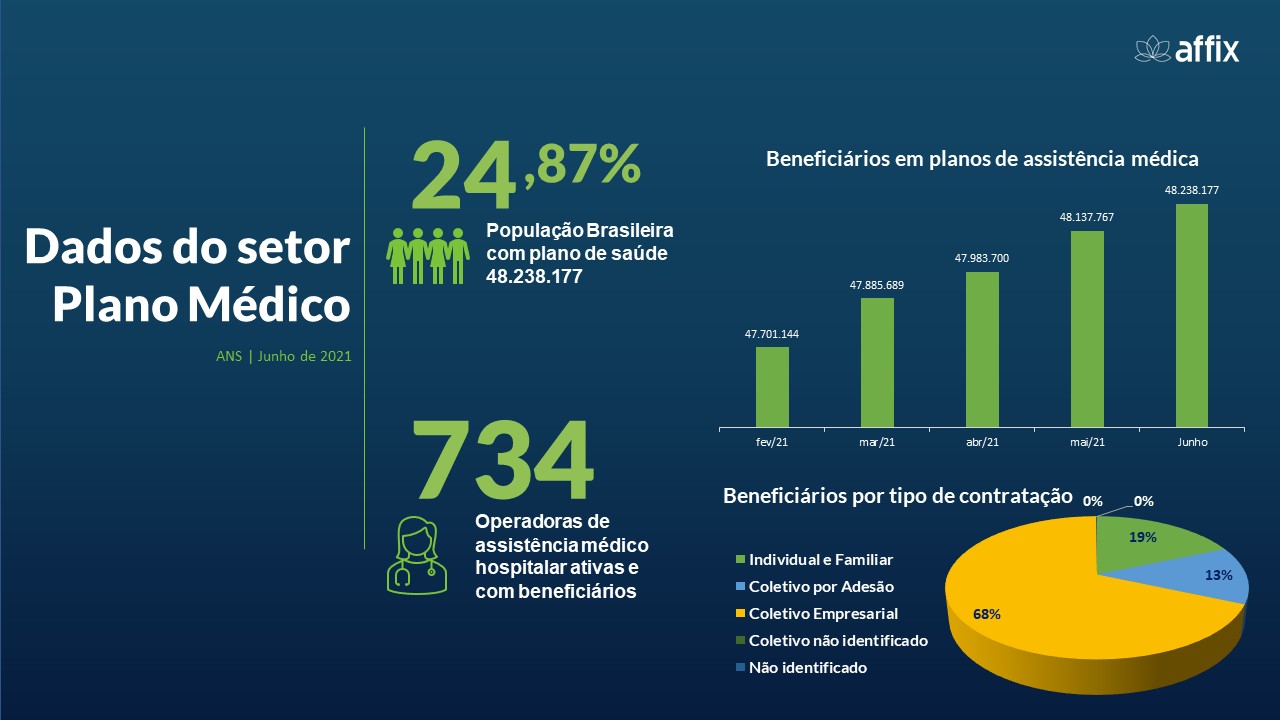 affix

Dados do setor Plano Médico

ANS | Junho de 2021

24,87%

População Brasileira com plano de saúde 48.238.177

734

Operadoras de assistência médico hospitalar ativas e com beneficiários

Beneficiários em planos de assistência médica

47.701.144
47.885.689
47.983.700
48.137.767
48.238.177

fev/21
mar/21
abr/21
mai/21
Junho

Beneficiários por tipo de contratação

Individual e Familiar
Coletivo por Adesão
Coletivo Empresarial
Coletivo não identificado
Não identificado

0%
0%
19%
13%
68%